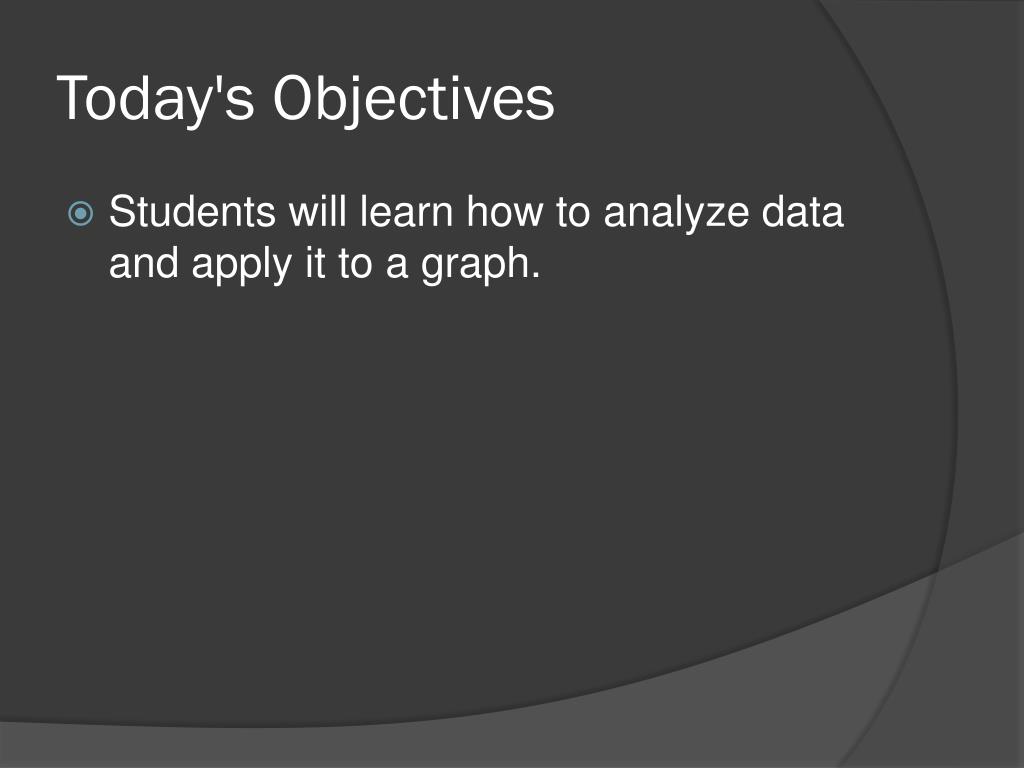 Today's Objectives

Students will learn how to analyze data and apply it to a graph.